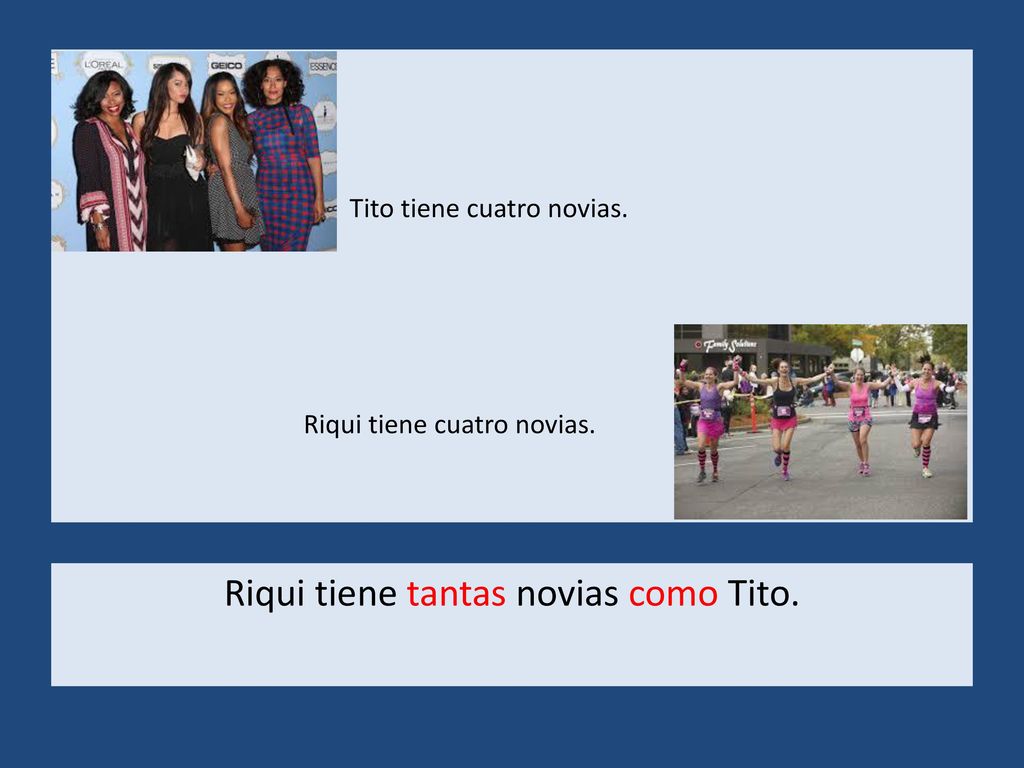 L'ORÉAL GEICO ESSENCE

Tito tiene cuatro novias.

Family Solutions

Riqui tiene cuatro novias.

Riqui tiene tantas novias como Tito.